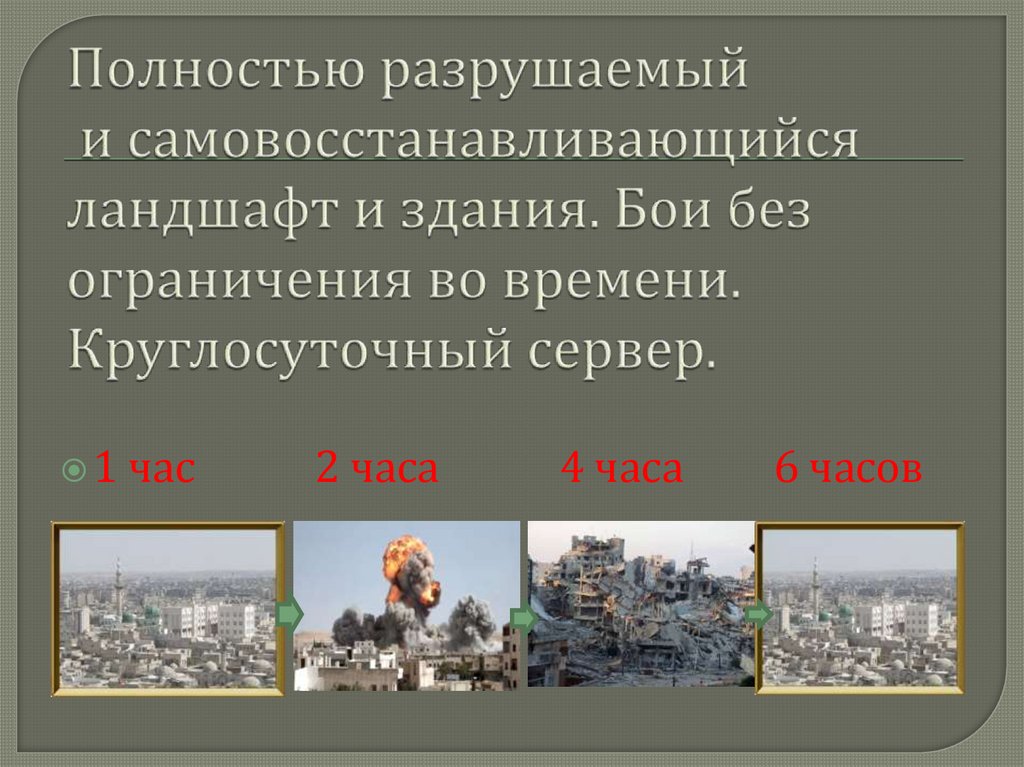 Полностью разрушаемый и самовосстанавливающийся ландшафт и здания. Бои без ограничения во времени. Круглосуточный сервер.

1 час 2 часа 4 часа 6 часов